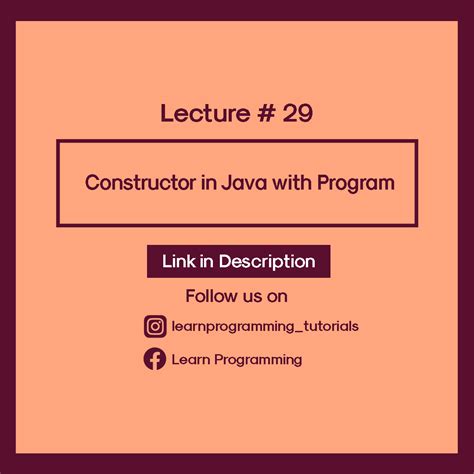 Lecture # 29

Constructor in Java with Program

Link in Description

Follow us on

learnprogramming_tutorials

Learn Programming